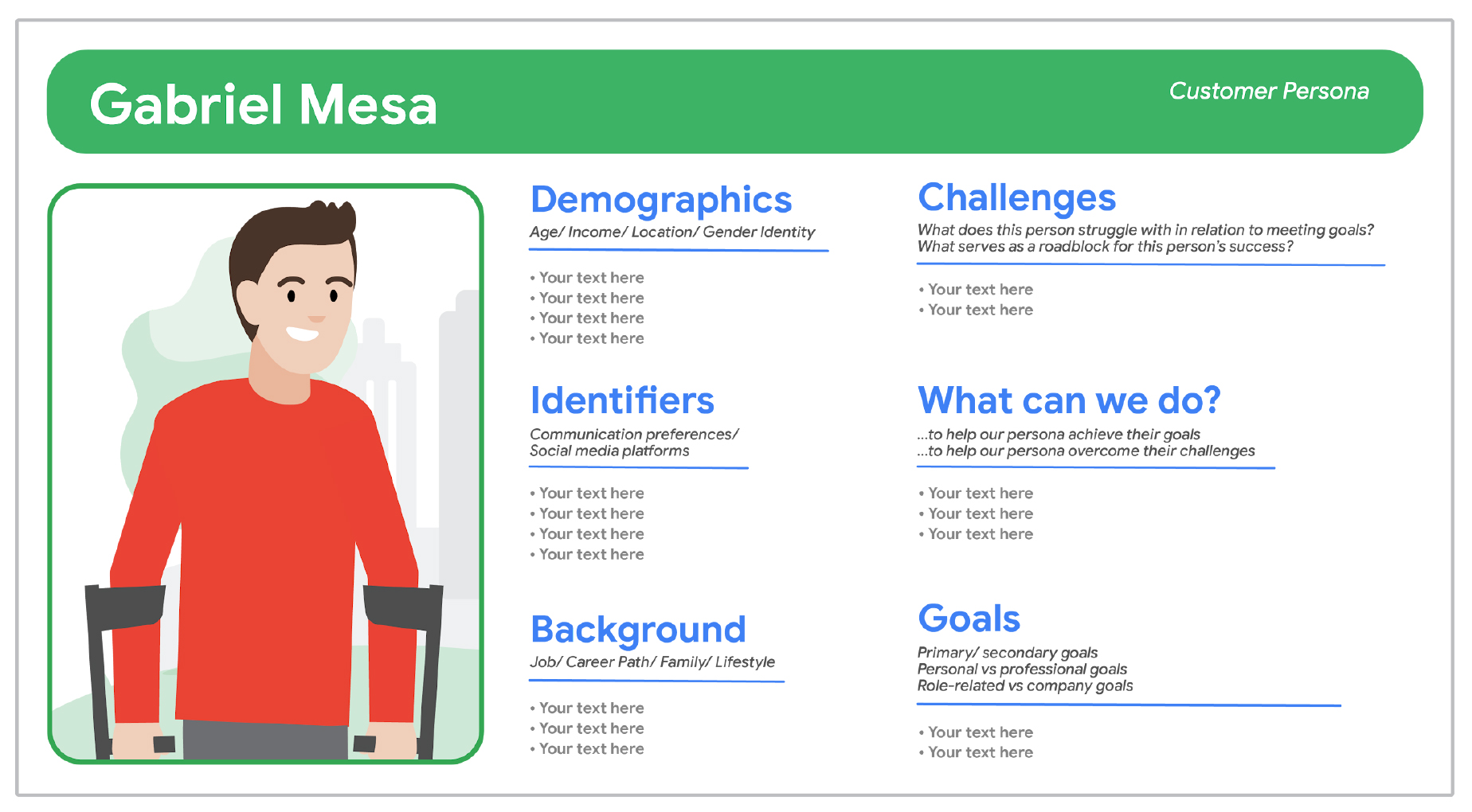 Gabriel Mesa

Customer Persona

Demographics

Age/ Income/ Location/ Gender Identity

• Your text here
• Your text here
• Your text here
• Your text here

Identifiers

Communication preferences/ Social media platforms

• Your text here
• Your text here
• Your text here
• Your text here

Background

Job/ Career Path/ Family/ Lifestyle

• Your text here
• Your text here
• Your text here

Challenges

What does this person struggle with in relation to meeting goals? What serves as a roadblock for this person's success?

• Your text here
• Your text here

What can we do?

...to help our persona achieve their goals
...to help our persona overcome their challenges

• Your text here
• Your text here
• Your text here

Goals

Primary/ secondary goals
Personal vs professional goals
Role-related vs company goals

• Your text here
• Your text here